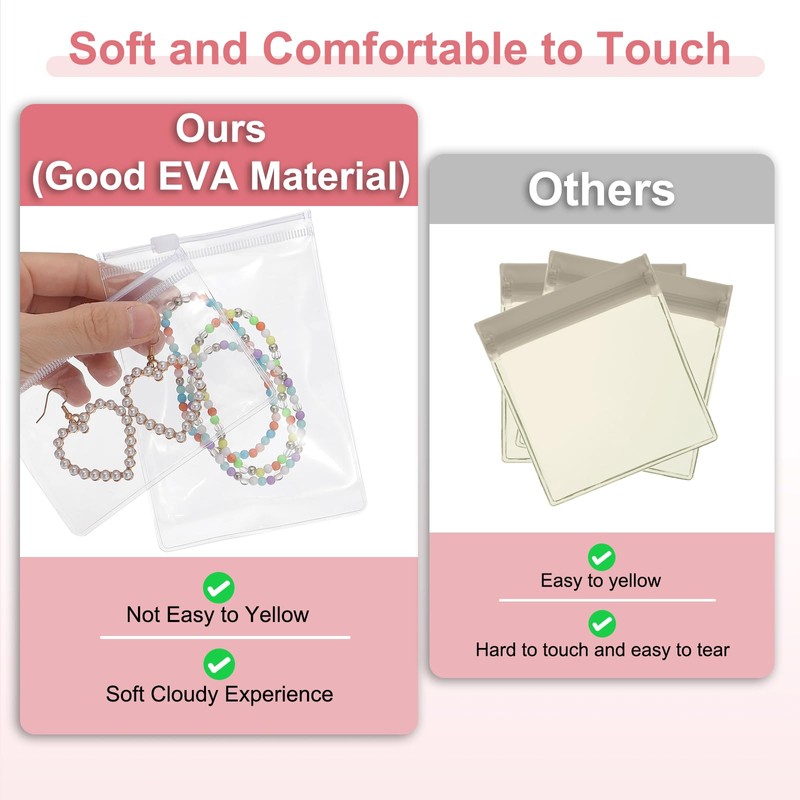 Soft and Comfortable to Touch

Ours
(Good EVA Material)

Not Easy to Yellow

Soft Cloudy Experience

Others

Easy to yellow

Hard to touch and easy to tear